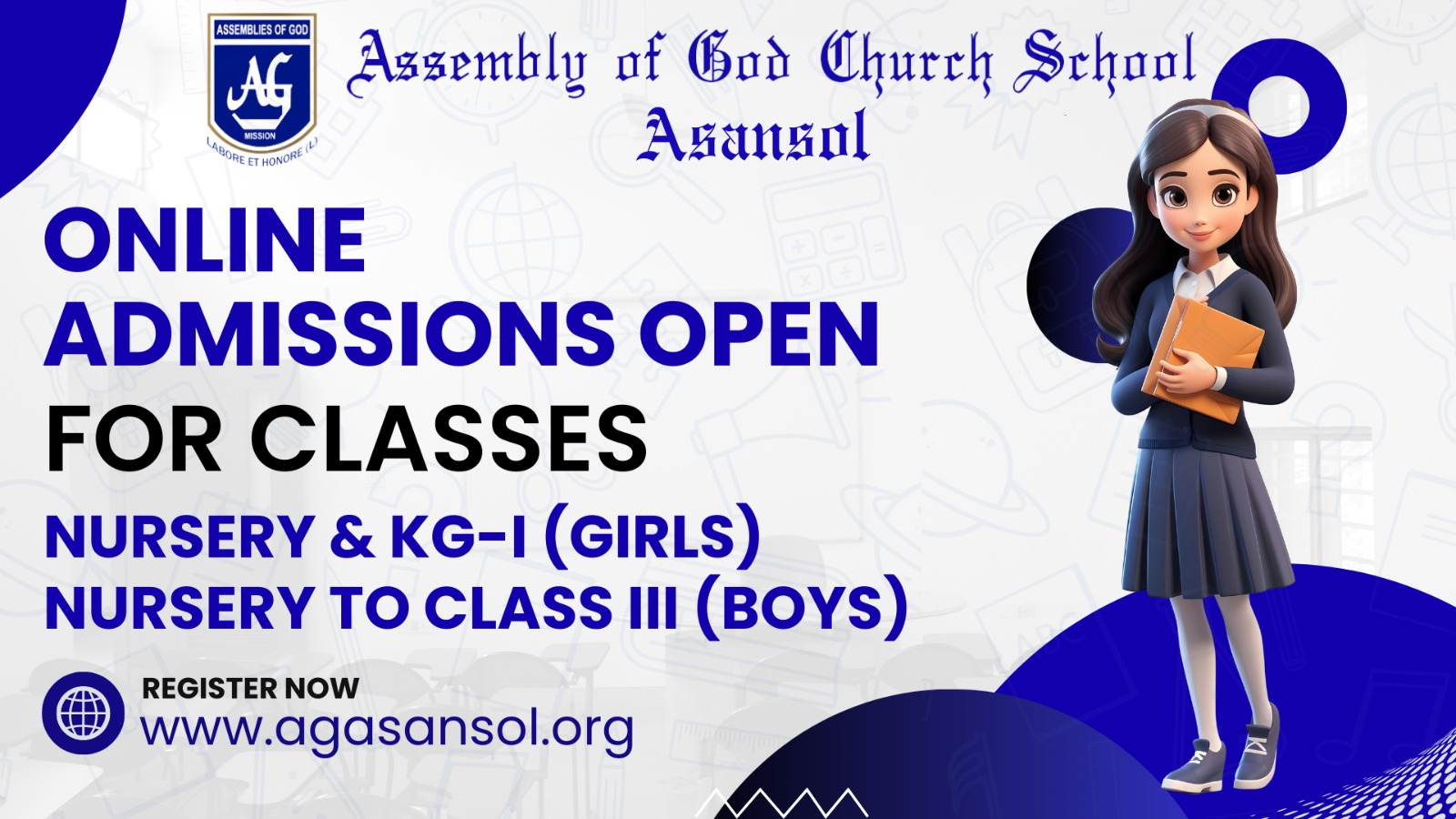 ASSEMBLIES OF GOD
AG
MISSION
LABORE ET HONORE (L)

Assembly of God Church School
Asansol

ONLINE
ADMISSIONS OPEN
FOR CLASSES
NURSERY & KG-I (GIRLS)
NURSERY TO CLASS III (BOYS)

REGISTER NOW
www.agasansol.org